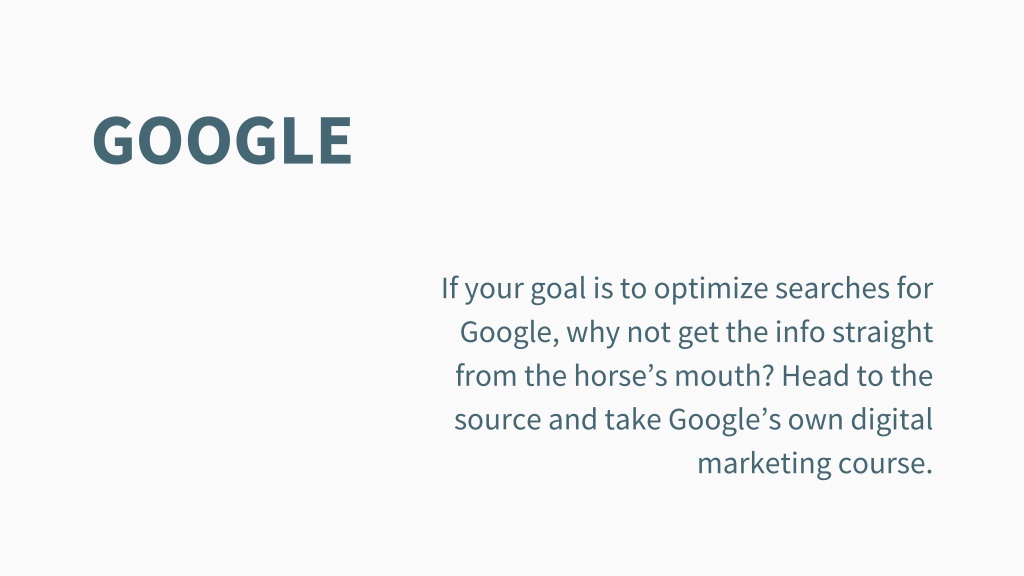 GOOGLE

If your goal is to optimize searches for Google, why not get the info straight from the horse’s mouth? Head to the source and take Google’s own digital marketing course.